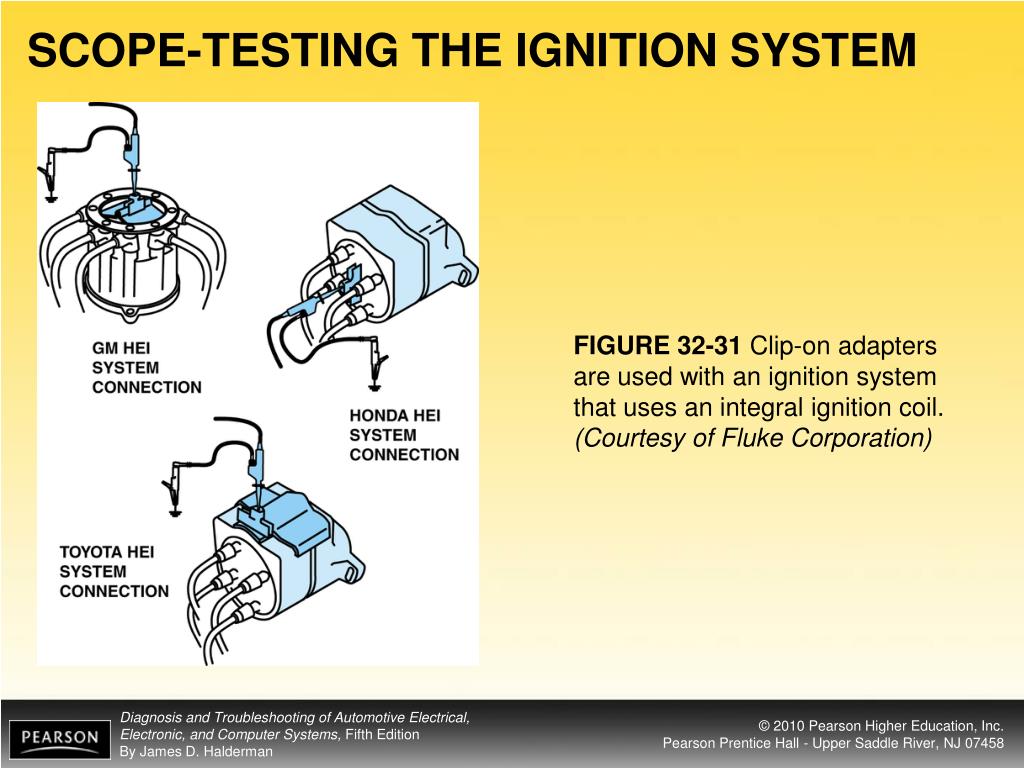 SCOPE-TESTING THE IGNITION SYSTEM

GM HEI SYSTEM CONNECTION

HONDA HEI SYSTEM CONNECTION

TOYOTA HEI SYSTEM CONNECTION

FIGURE 32-31 Clip-on adapters are used with an ignition system that uses an integral ignition coil. (Courtesy of Fluke Corporation)

PEARSON

Diagnosis and Troubleshooting of Automotive Electrical, Electronic, and Computer Systems, Fifth Edition
By James D. Halderman

© 2010 Pearson Higher Education, Inc.
Pearson Prentice Hall - Upper Saddle River, NJ 07458